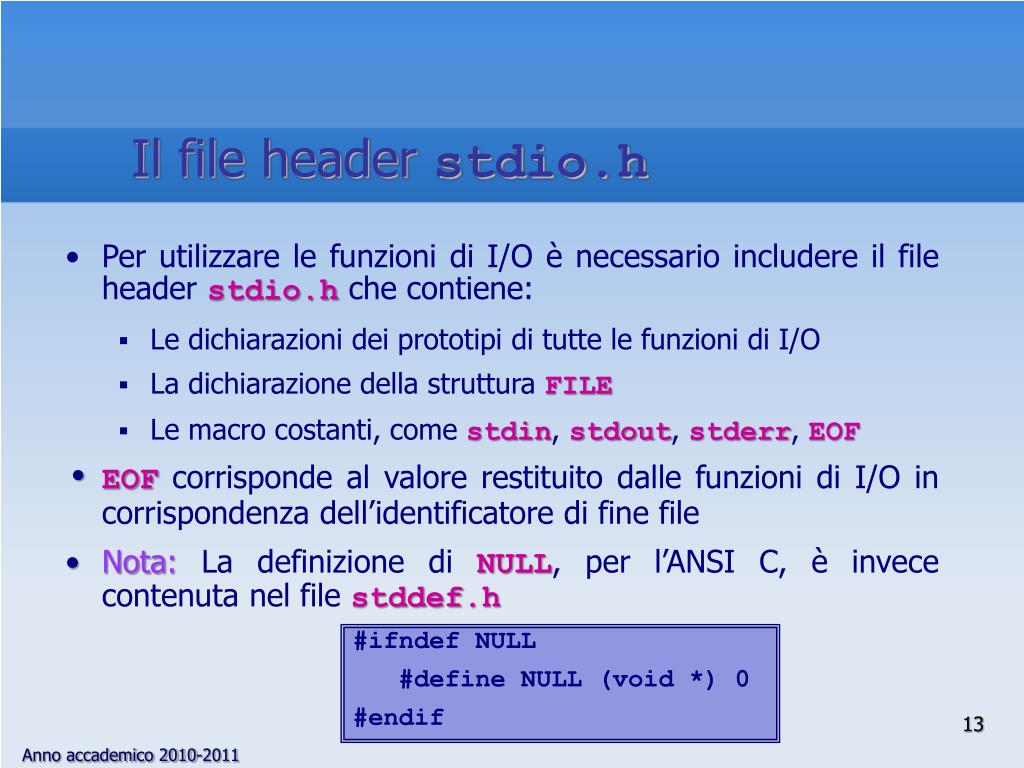 Il file header stdio.h

• Per utilizzare le funzioni di I/O è necessario includere il file header stdio.h che contiene:
  ▪ Le dichiarazioni dei prototipi di tutte le funzioni di I/O
  ▪ La dichiarazione della struttura FILE
  ▪ Le macro costanti, come stdin, stdout, stderr, EOF
• EOF corrisponde al valore restituito dalle funzioni di I/O in corrispondenza dell'identificatore di fine file
• Nota: La definizione di NULL, per l'ANSI C, è invece contenuta nel file stddef.h

#ifndef NULL
   #define NULL (void *) 0
#endif

13

Anno accademico 2010-2011